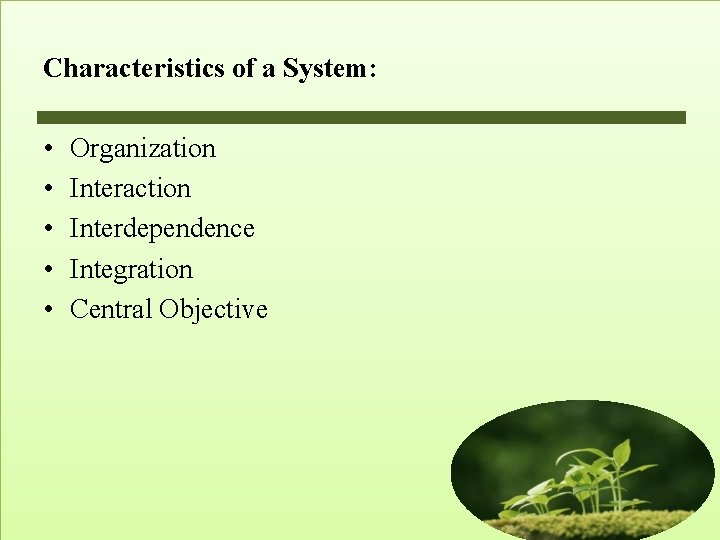 Characteristics of a System:

• Organization
• Interaction
• Interdependence
• Integration
• Central Objective